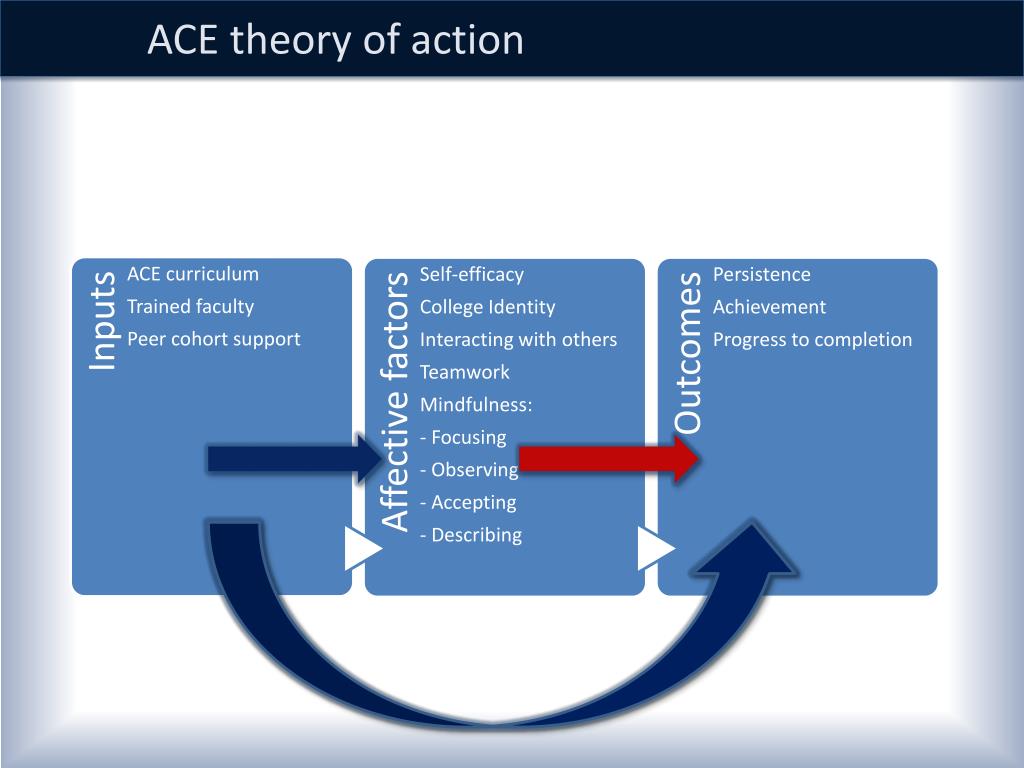 ACE theory of action

Inputs
ACE curriculum
Trained faculty
Peer cohort support

Affective factors
Self-efficacy
College Identity
Interacting with others
Teamwork
Mindfulness:
- Focusing
- Observing
- Accepting
- Describing

Outcomes
Persistence
Achievement
Progress to completion